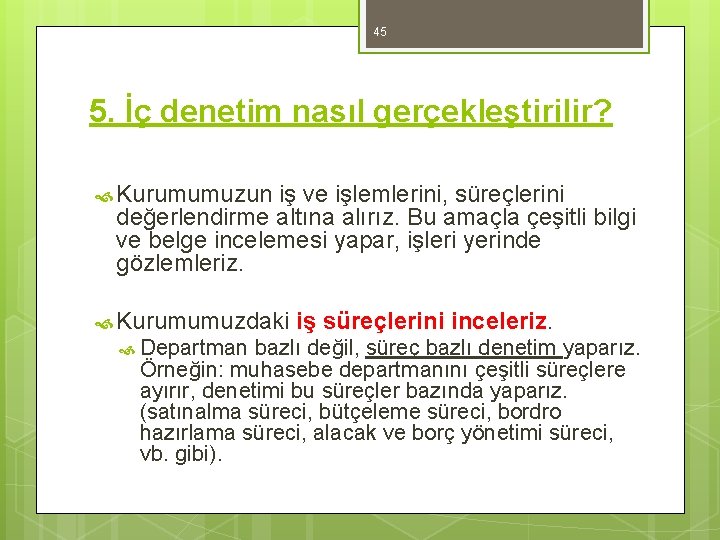 45

5. İç denetim nasıl gerçekleştirilir?

Kurumumuzun iş ve işlemlerini, süreçlerini değerlendirme altına alırız. Bu amaçla çeşitli bilgi ve belge incelemesi yapar, işleri yerinde gözlemleriz.

Kurumumuzdaki iş süreçlerini inceleriz.

Departman bazlı değil, süreç bazlı denetim yaparız. Örneğin: muhasebe departmanını çeşitli süreçlere ayırır, denetimi bu süreçler bazında yaparız. (satınalma süreci, bütçeleme süreci, bordro hazırlama süreci, alacak ve borç yönetimi süreci, vb. gibi).